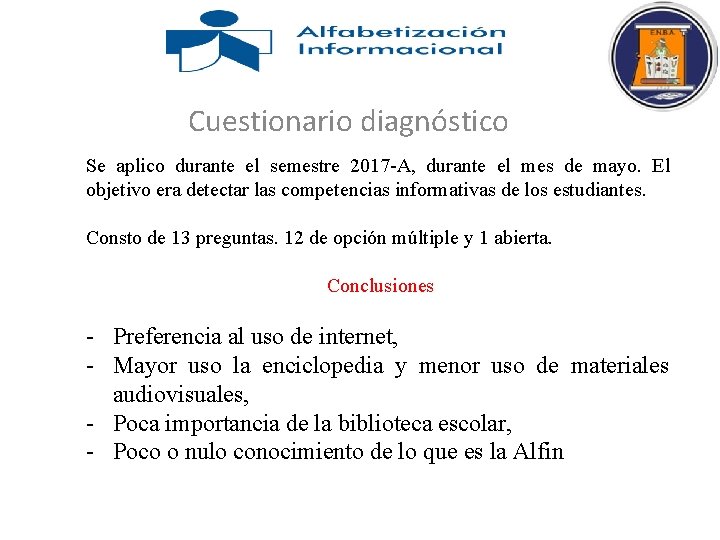 Alfabetización Informacional

E.N.B.A.

Cuestionario diagnóstico

Se aplico durante el semestre 2017-A, durante el mes de mayo. El objetivo era detectar las competencias informativas de los estudiantes.

Consto de 13 preguntas. 12 de opción múltiple y 1 abierta.

Conclusiones

- Preferencia al uso de internet,
- Mayor uso la enciclopedia y menor uso de materiales audiovisuales,
- Poca importancia de la biblioteca escolar,
- Poco o nulo conocimiento de lo que es la Alfin